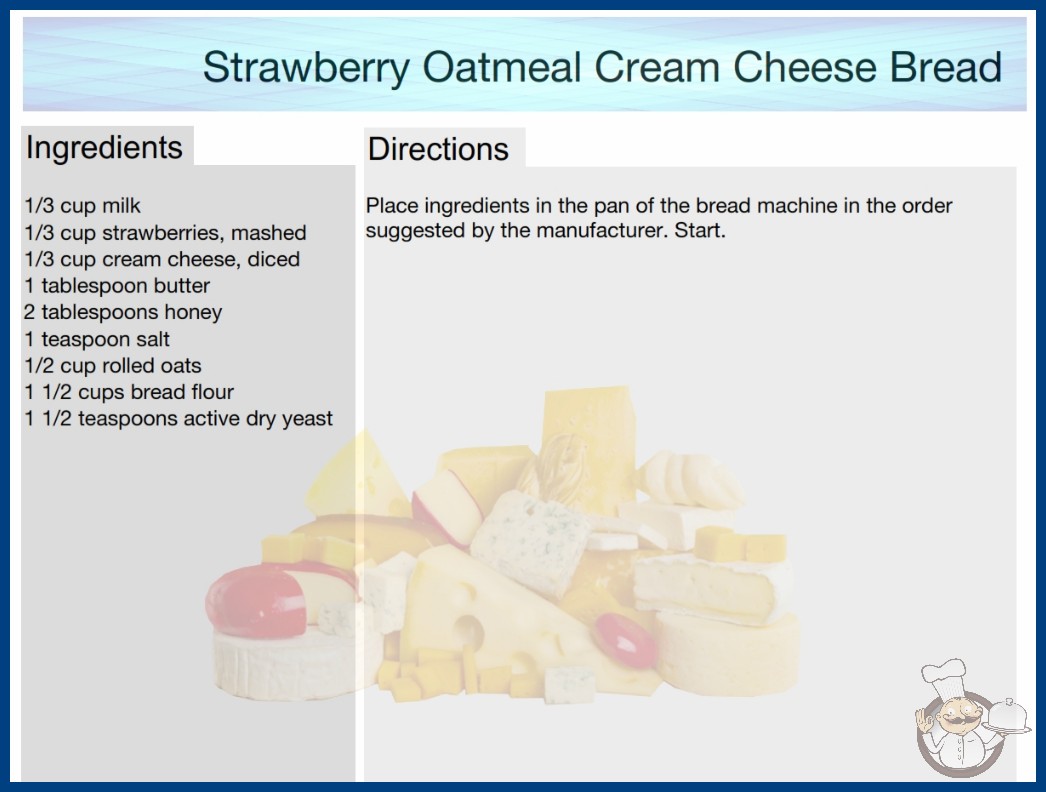 Strawberry Oatmeal Cream Cheese Bread

Ingredients

1/3 cup milk
1/3 cup strawberries, mashed
1/3 cup cream cheese, diced
1 tablespoon butter
2 tablespoons honey
1 teaspoon salt
1/2 cup rolled oats
1 1/2 cups bread flour
1 1/2 teaspoons active dry yeast

Directions

Place ingredients in the pan of the bread machine in the order suggested by the manufacturer. Start.